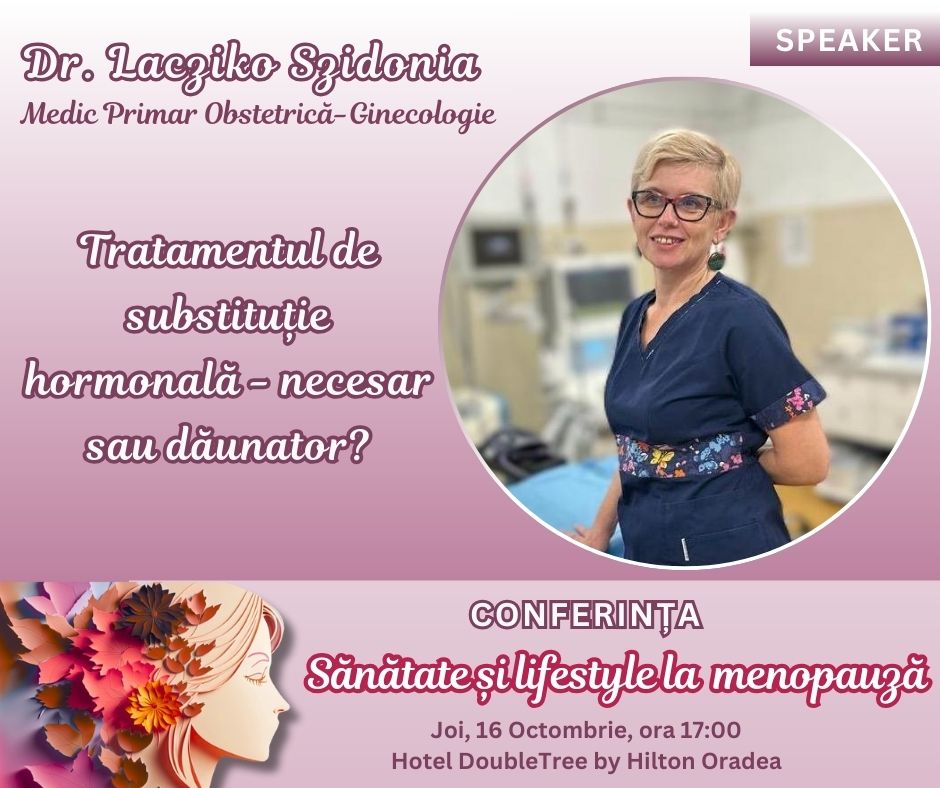 SPEAKER

Dr. Lacziko Szidonia
Medic Primar Obstetrică-Ginecologie

Tratamentul de substituție hormonală - necesar sau dăunator?

CONFERINȚA
Sănătate și lifestyle la menopauză

Joi, 16 Octombrie, ora 17:00
Hotel DoubleTree by Hilton Oradea